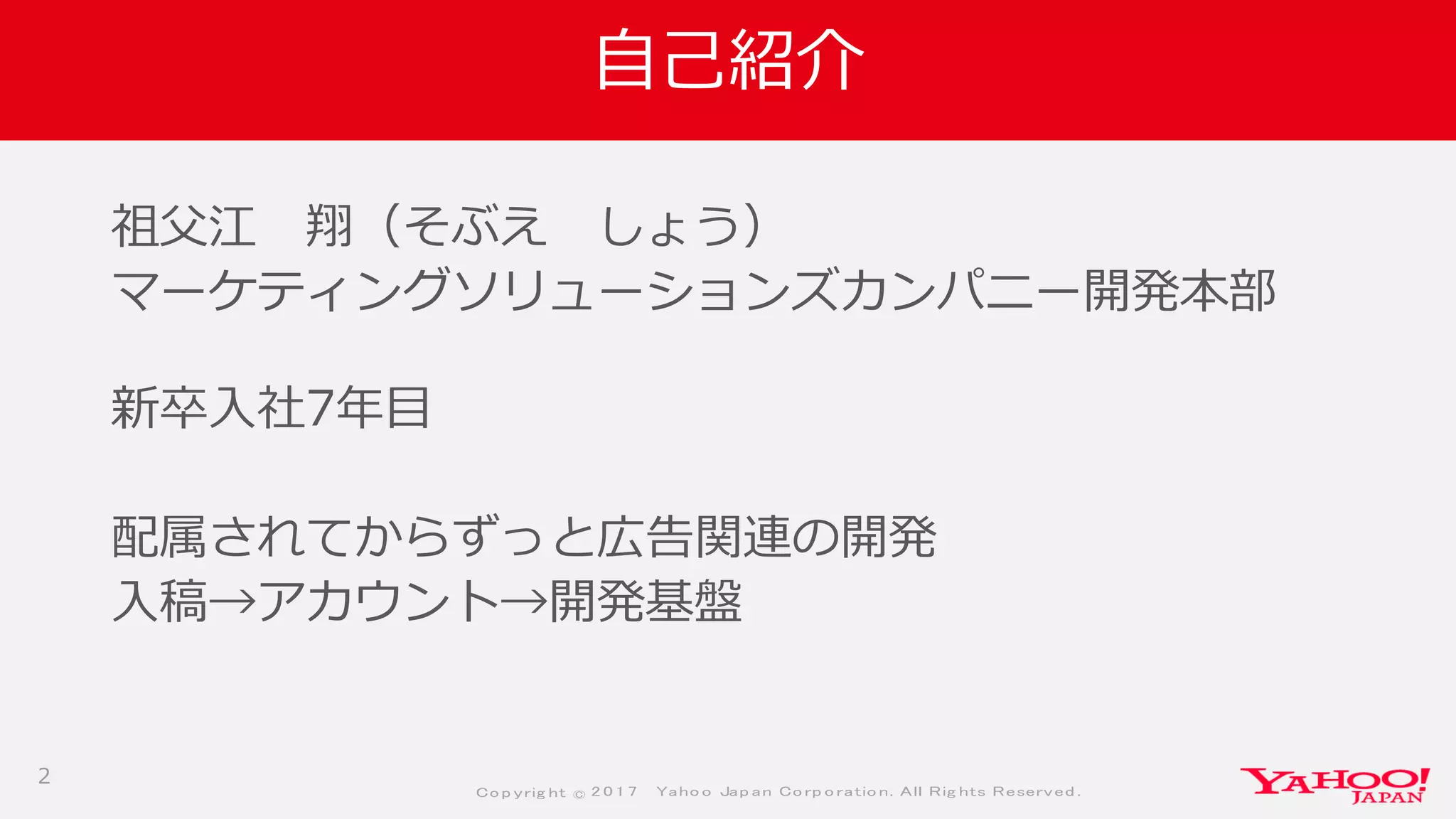 自己紹介

祖父江　翔（そぶえ　しょう）
マーケティングソリューションズカンパニー開発本部

新卒入社7年目

配属されてからずっと広告関連の開発
入稿→アカウント→開発基盤

2

Copyright © 2017 Yahoo Japan Corporation. All Rights Reserved.

YAHOO! JAPAN